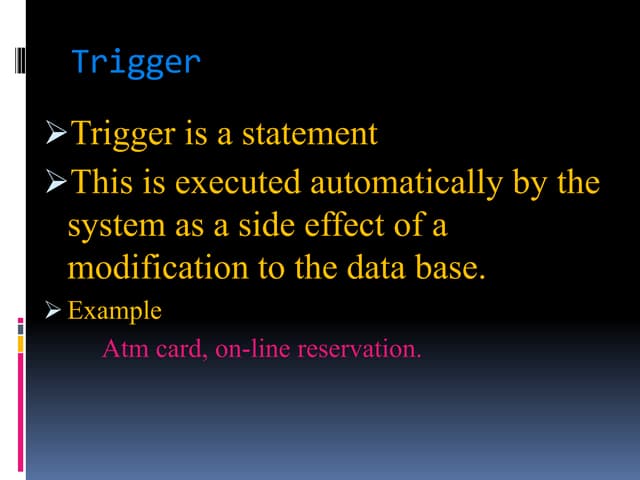 Trigger

➢Trigger is a statement

➢This is executed automatically by the system as a side effect of a modification to the data base.

➢ Example

Atm card, on-line reservation.